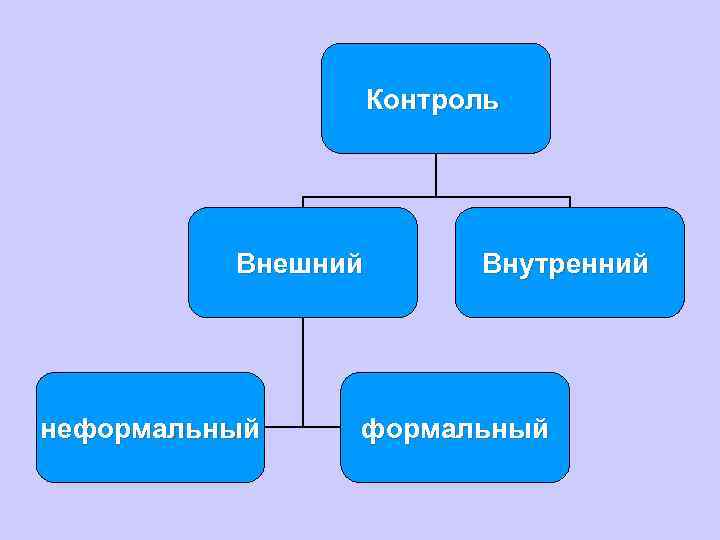 Контроль

Внешний

Внутренний

неформальный

формальный